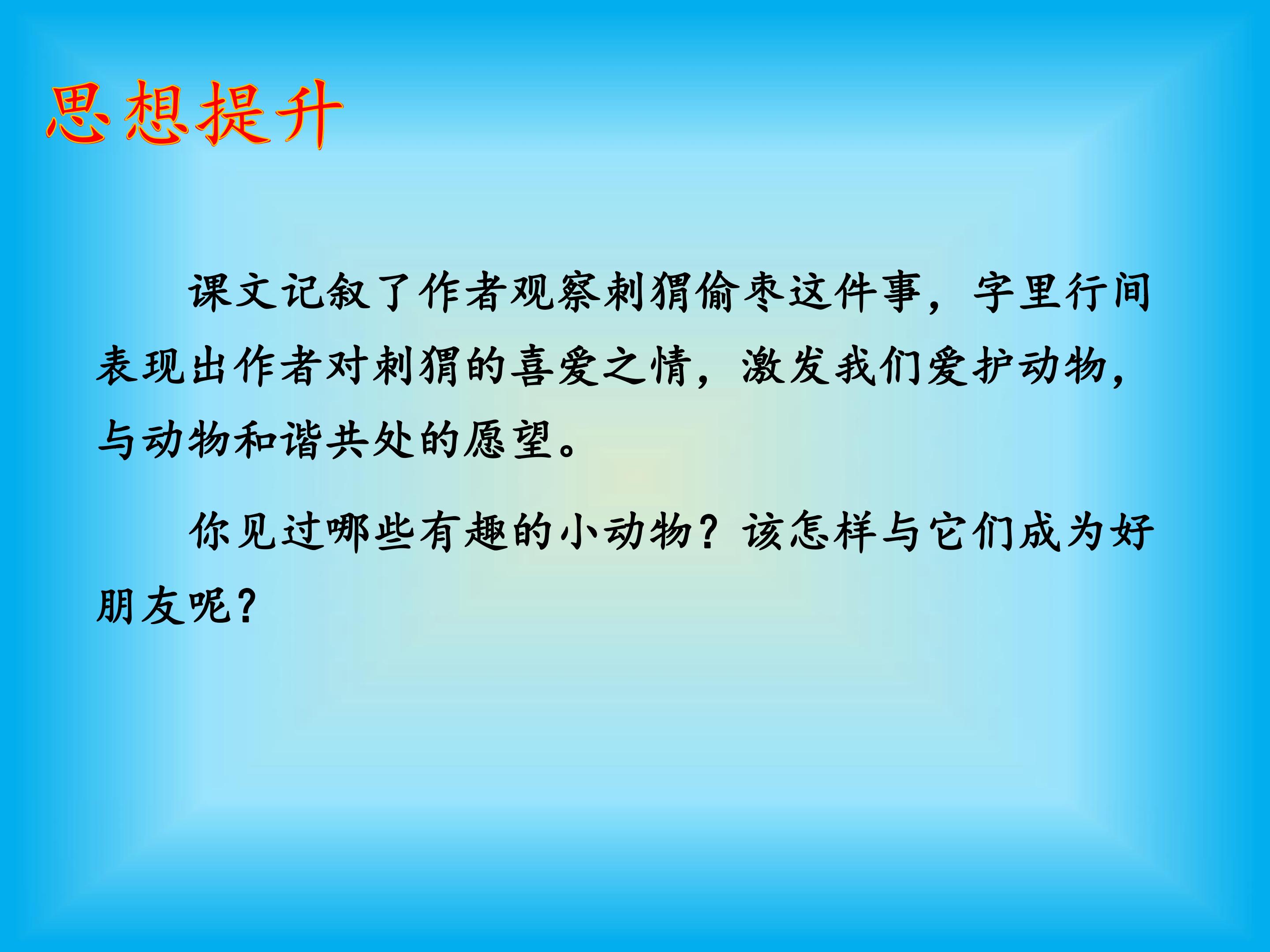 思想提升

课文记叙了作者观察刺猬偷枣这件事，字里行间表现出作者对刺猬的喜爱之情，激发我们爱护动物，与动物和谐共处的愿望。

你见过哪些有趣的小动物？该怎样与它们成为好朋友呢？